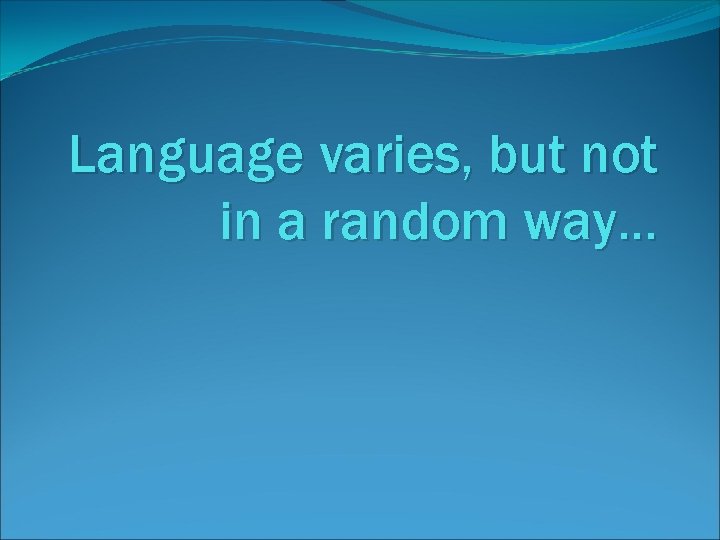 Language varies, but not in a random way…